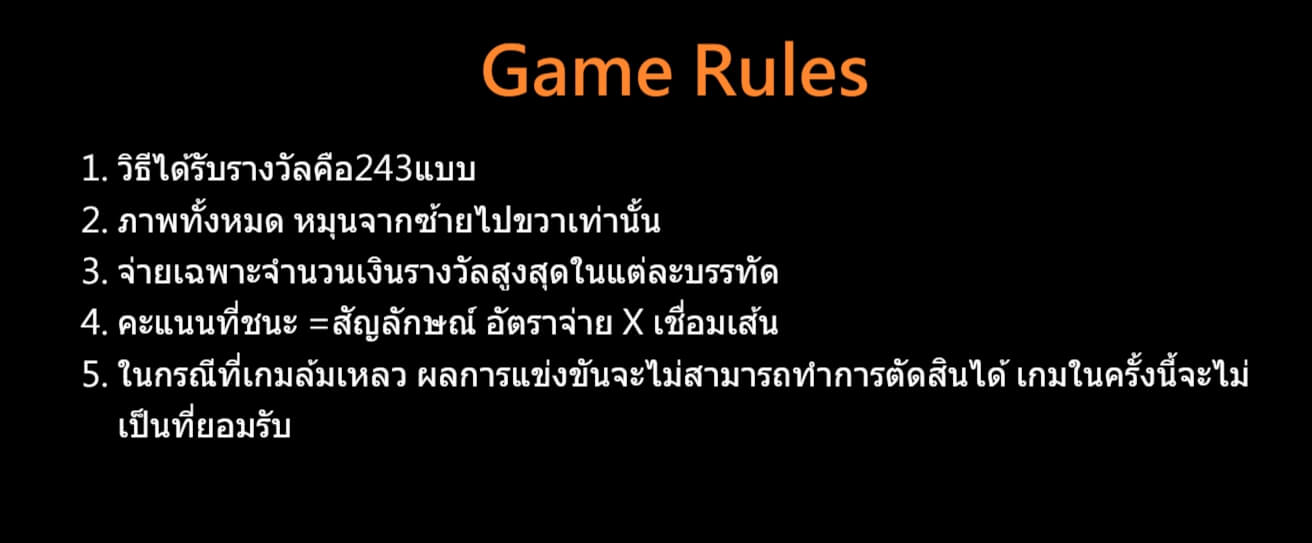 Game Rules

1. วิธีได้รับรางวัลคือ243แบบ
2. ภาพทั้งหมด หมุนจากซ้ายไปขวาเท่านั้น
3. จ่ายเฉพาะจำนวนเงินรางวัลสูงสุดในแต่ละบรรทัด
4. คะแนนที่ชนะ =สัญลักษณ์ อัตราจ่าย X เชื่อมเส้น
5. ในกรณีที่เกมล้มเหลว ผลการแข่งขันจะไม่สามารถทำการตัดสินได้ เกมในครั้งนี้จะไม่เป็นที่ยอมรับ